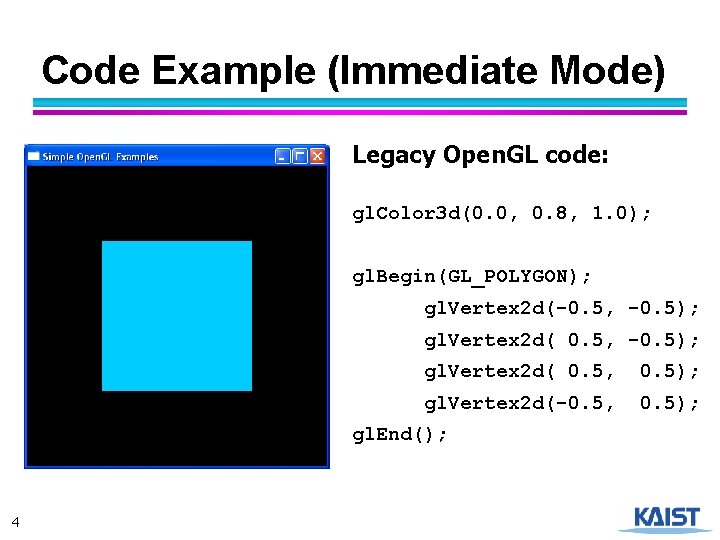 Code Example (Immediate Mode)

Simple OpenGL Examples

Legacy OpenGL code:

glColor3d(0.0, 0.8, 1.0);

glBegin(GL_POLYGON);
glVertex2d(-0.5, -0.5);
glVertex2d( 0.5, -0.5);
glVertex2d( 0.5, 0.5);
glVertex2d(-0.5, 0.5);
glEnd();

4

KAIST